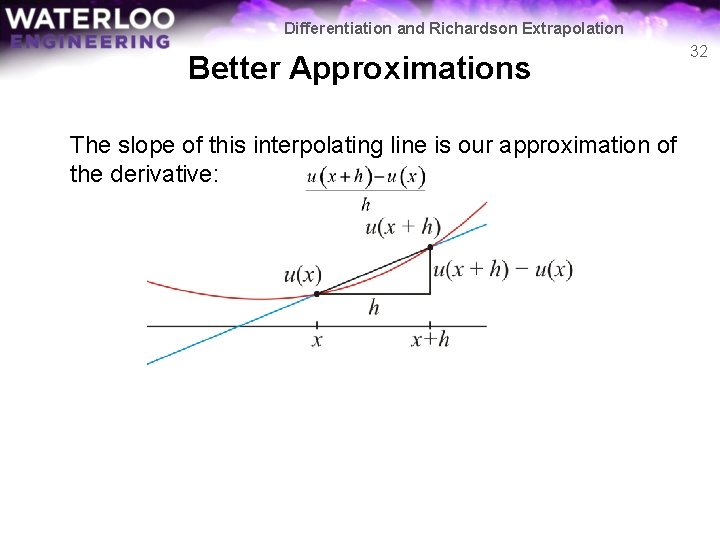 WATERLOO
ENGINEERING

Differentiation and Richardson Extrapolation

32

Better Approximations

The slope of this interpolating line is our approximation of the derivative: $\frac{u(x+h)-u(x)}{h}$

$u(x+h)$

$u(x)$

$u(x+h)-u(x)$

$h$

$x$

$x+h$